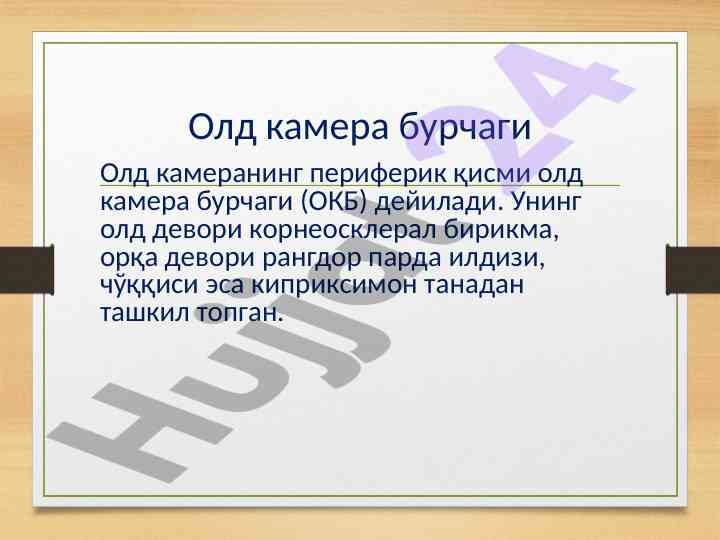 Олд камера бурчаги

Олд камеранинг периферик қисми олд камера бурчаги (ОКБ) дейилади. Унинг олд девори корнеосклерал бирикма, орқа девори рангдор парда илдизи, чўққиси эса киприксимон танадан ташкил топган.

Hujjat24